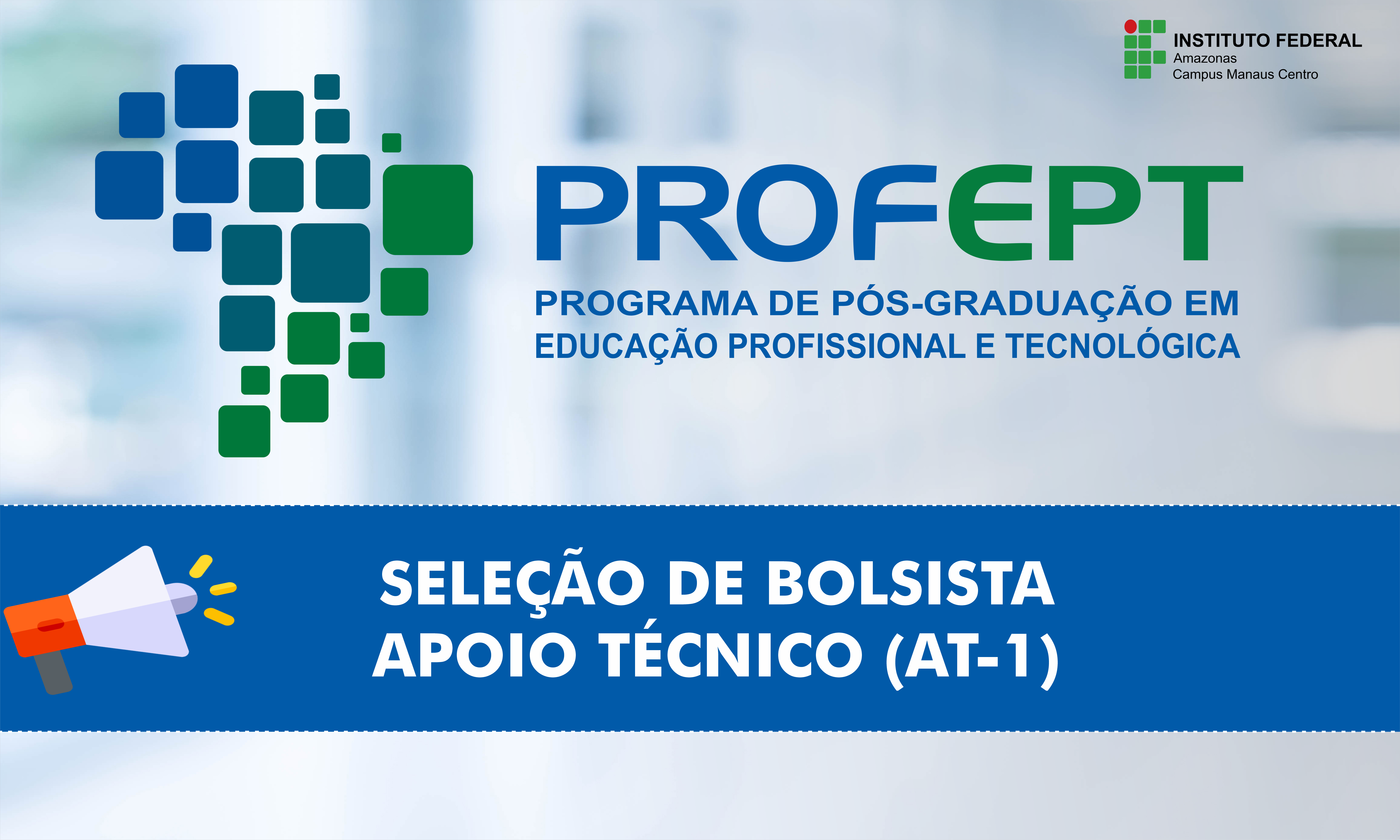 INSTITUTO FEDERAL
Amazonas
Campus Manaus Centro

PROFEPT

PROGRAMA DE PÓS-GRADUAÇÃO EM EDUCAÇÃO PROFISSIONAL E TECNOLÓGICA

SELEÇÃO DE BOLSISTA
APOIO TÉCNICO (AT-1)